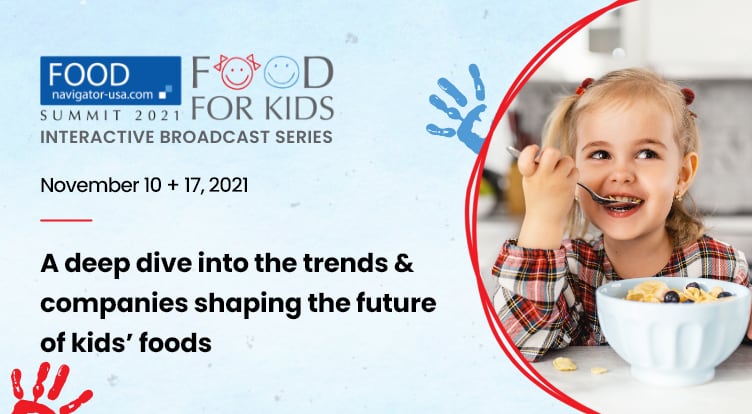 FOOD navigator-usa.com

SUMMIT 2021

FOOD FOR KIDS

INTERACTIVE BROADCAST SERIES

November 10 + 17, 2021

A deep dive into the trends & companies shaping the future of kids' foods